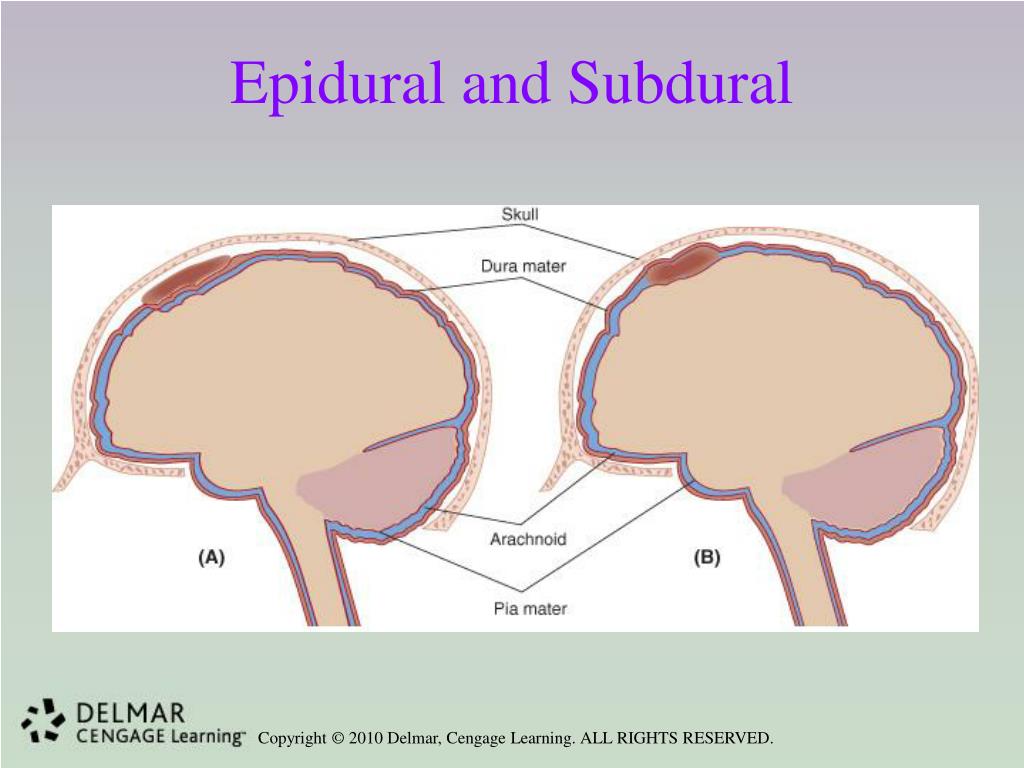 Epidural and Subdural

Skull

Dura mater

Arachnoid

Pia mater

(A)

(B)

DELMAR
CENGAGE Learning™

Copyright © 2010 Delmar, Cengage Learning. ALL RIGHTS RESERVED.